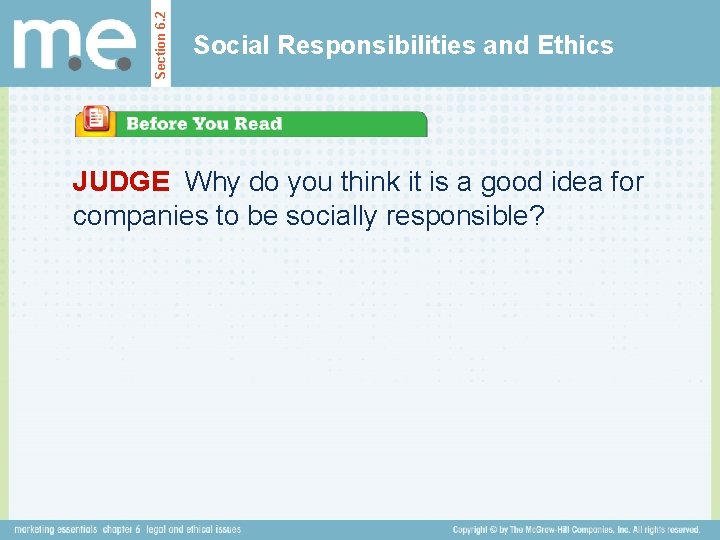 m.e.

Section 6.2

Social Responsibilities and Ethics

Before You Read

JUDGE Why do you think it is a good idea for companies to be socially responsible?

marketing essentials chapter 6 legal and ethical issues

Copyright © by The McGraw-Hill Companies, Inc. All rights reserved.